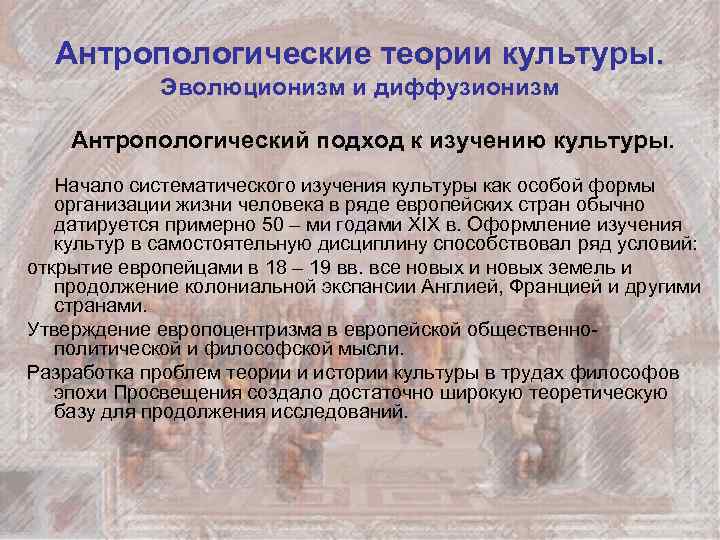 Антропологические теории культуры.
Эволюционизм и диффузионизм

Антропологический подход к изучению культуры.

Начало систематического изучения культуры как особой формы организации жизни человека в ряде европейских стран обычно датируется примерно 50 – ми годами XIX в. Оформление изучения культур в самостоятельную дисциплину способствовал ряд условий:

открытие европейцами в 18 – 19 вв. все новых и новых земель и продолжение колониальной экспансии Англией, Францией и другими странами.

Утверждение европоцентризма в европейской общественно-политической и философской мысли.

Разработка проблем теории и истории культуры в трудах философов эпохи Просвещения создало достаточно широкую теоретическую базу для продолжения исследований.